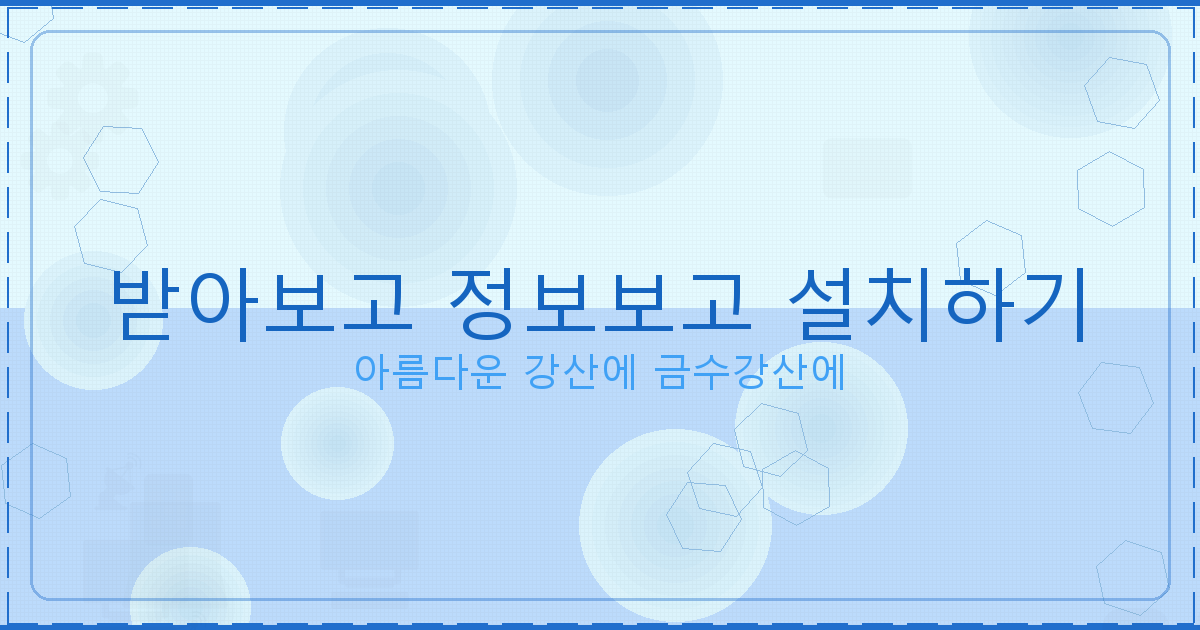 받아보고 정보보고 설치하기

아름다운 강산에 금수강산에